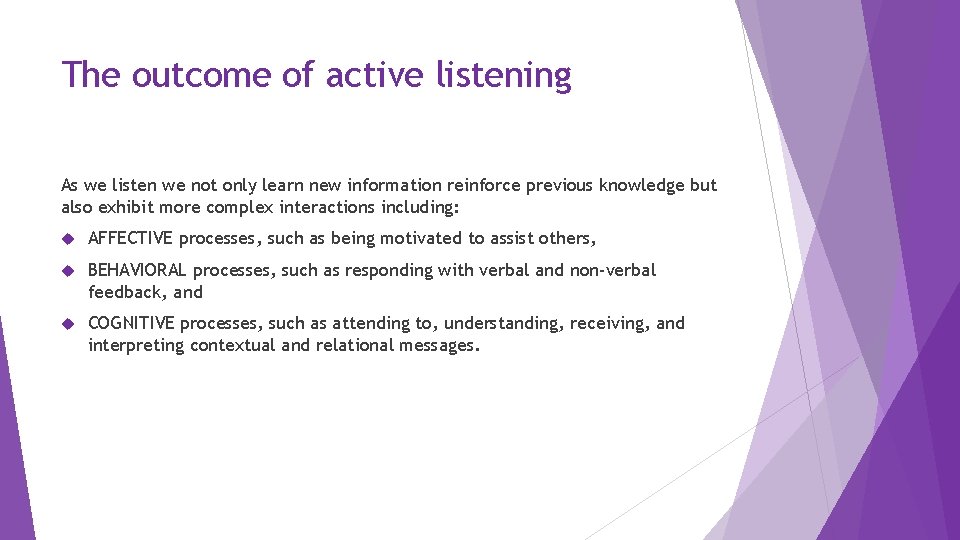 The outcome of active listening

As we listen we not only learn new information reinforce previous knowledge but also exhibit more complex interactions including:

AFFECTIVE processes, such as being motivated to assist others,

BEHAVIORAL processes, such as responding with verbal and non-verbal feedback, and

COGNITIVE processes, such as attending to, understanding, receiving, and interpreting contextual and relational messages.